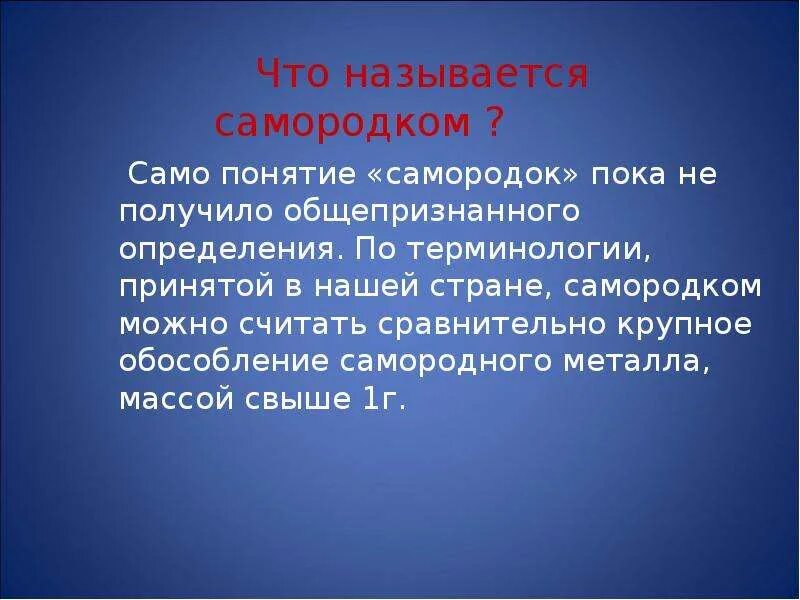 Что называется самородком ?

Само понятие «самородок» пока не получило общепризнанного определения. По терминологии, принятой в нашей стране, самородком можно считать сравнительно крупное обособление самородного металла, массой свыше 1г.